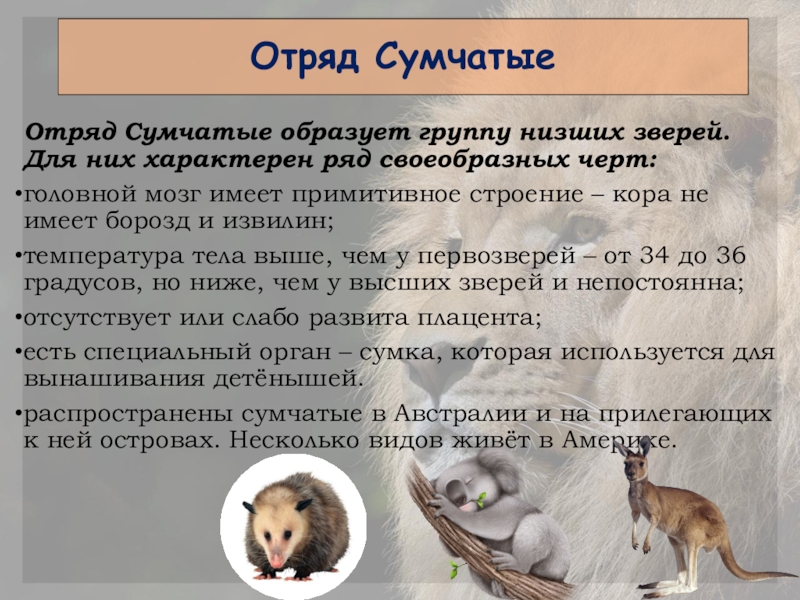 Отряд Сумчатые

Отряд Сумчатые образует группу низших зверей. Для них характерен ряд своеобразных черт:

•головной мозг имеет примитивное строение – кора не имеет борозд и извилин;

•температура тела выше, чем у первозверей – от 34 до 36 градусов, но ниже, чем у высших зверей и непостоянна;

•отсутствует или слабо развита плацента;

•есть специальный орган – сумка, которая используется для вынашивания детёнышей.

•распространены сумчатые в Австралии и на прилегающих к ней островах. Несколько видов живёт в Америке.